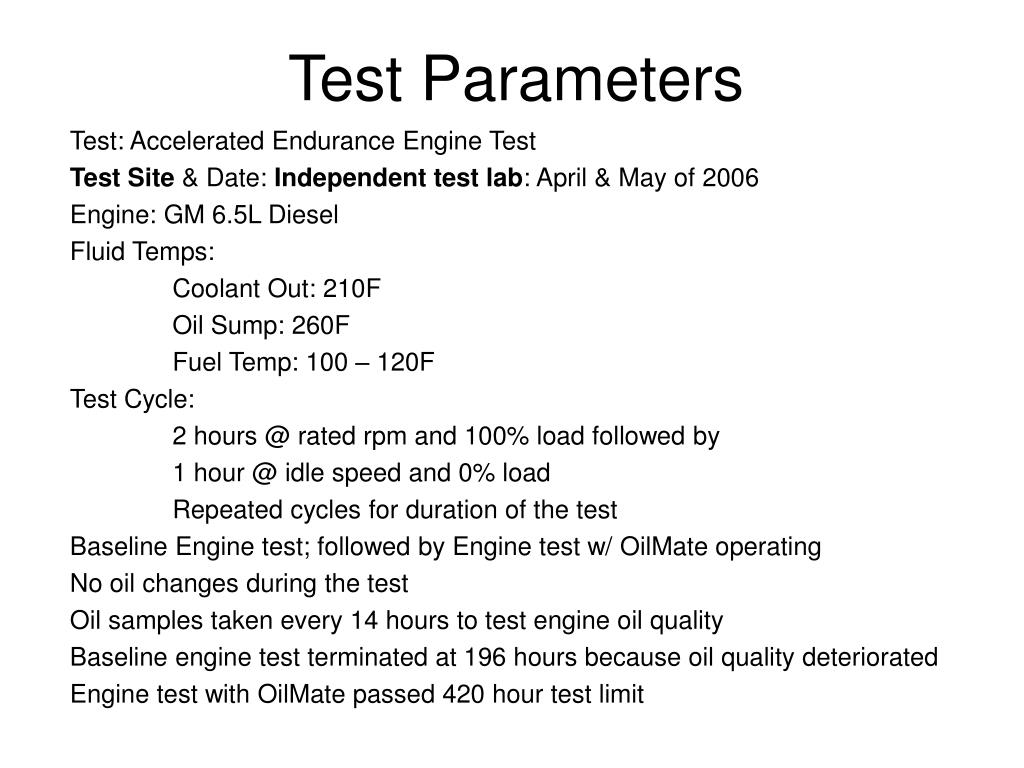 Test Parameters

Test: Accelerated Endurance Engine Test

Test Site & Date: Independent test lab: April & May of 2006

Engine: GM 6.5L Diesel

Fluid Temps:

Coolant Out: 210F

Oil Sump: 260F

Fuel Temp: 100 – 120F

Test Cycle:

2 hours @ rated rpm and 100% load followed by

1 hour @ idle speed and 0% load

Repeated cycles for duration of the test

Baseline Engine test; followed by Engine test w/ OilMate operating

No oil changes during the test

Oil samples taken every 14 hours to test engine oil quality

Baseline engine test terminated at 196 hours because oil quality deteriorated

Engine test with OilMate passed 420 hour test limit